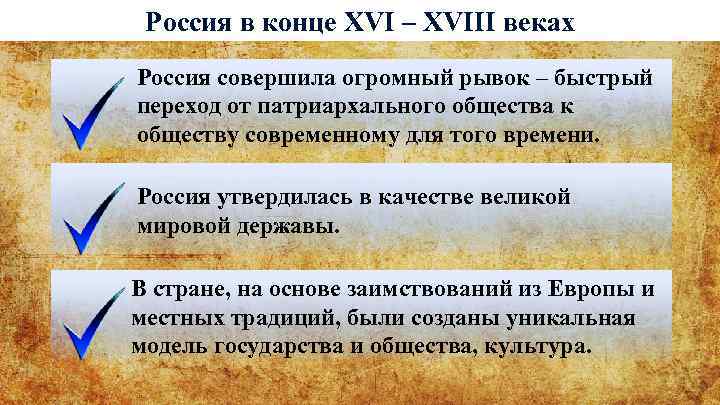 Россия в конце XVI – XVIII веках

Россия совершила огромный рывок – быстрый переход от патриархального общества к обществу современному для того времени.

Россия утвердилась в качестве великой мировой державы.

В стране, на основе заимствований из Европы и местных традиций, были созданы уникальная модель государства и общества, культура.